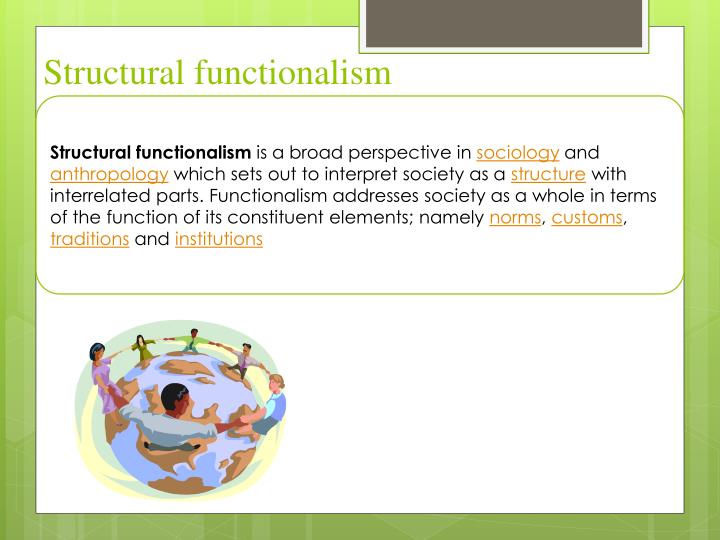 Structural functionalism

Structural functionalism is a broad perspective in sociology and anthropology which sets out to interpret society as a structure with interrelated parts. Functionalism addresses society as a whole in terms of the function of its constituent elements; namely norms, customs, traditions and institutions